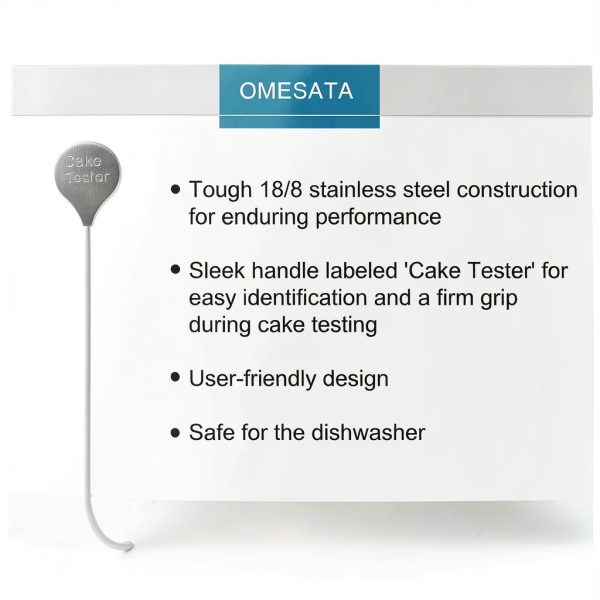 OMESATA

Cake Tester

• Tough 18/8 stainless steel construction for enduring performance

• Sleek handle labeled 'Cake Tester' for easy identification and a firm grip during cake testing

• User-friendly design

• Safe for the dishwasher